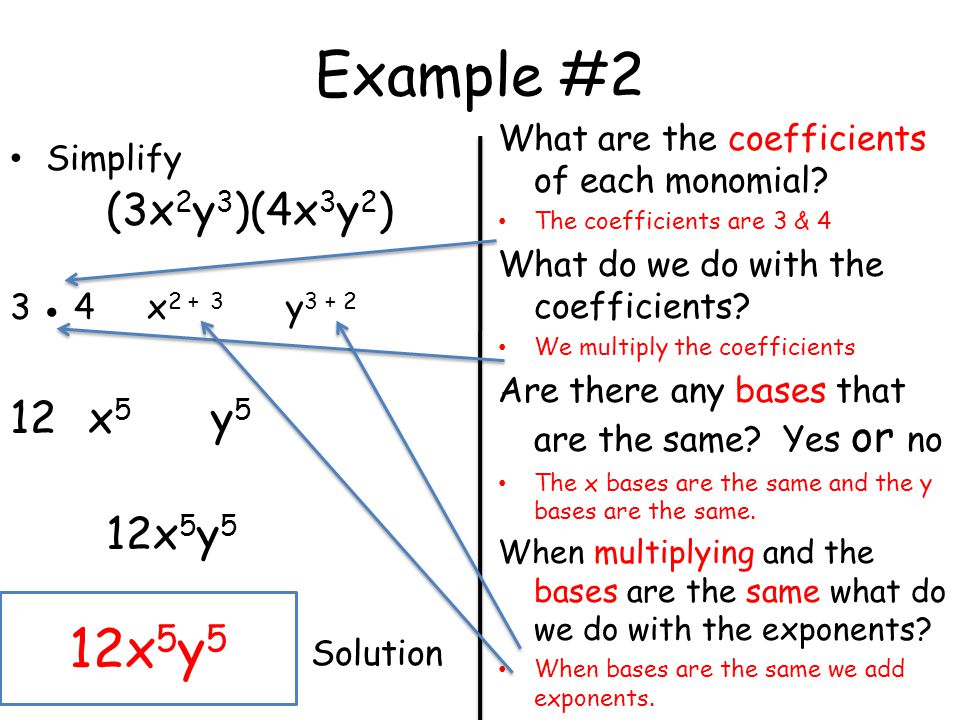 Example #2

• Simplify

$(3x^2y^3)(4x^3y^2)$

$3 \cdot 4$ $x^{2+3}$ $y^{3+2}$

$12$ $x^5$ $y^5$

$12x^5y^5$

$12x^5y^5$

Solution

What are the coefficients of each monomial?

• The coefficients are 3 & 4

What do we do with the coefficients?

• We multiply the coefficients

Are there any bases that are the same? Yes or no

• The x bases are the same and the y bases are the same.

When multiplying and the bases are the same what do we do with the exponents?

• When bases are the same we add exponents.